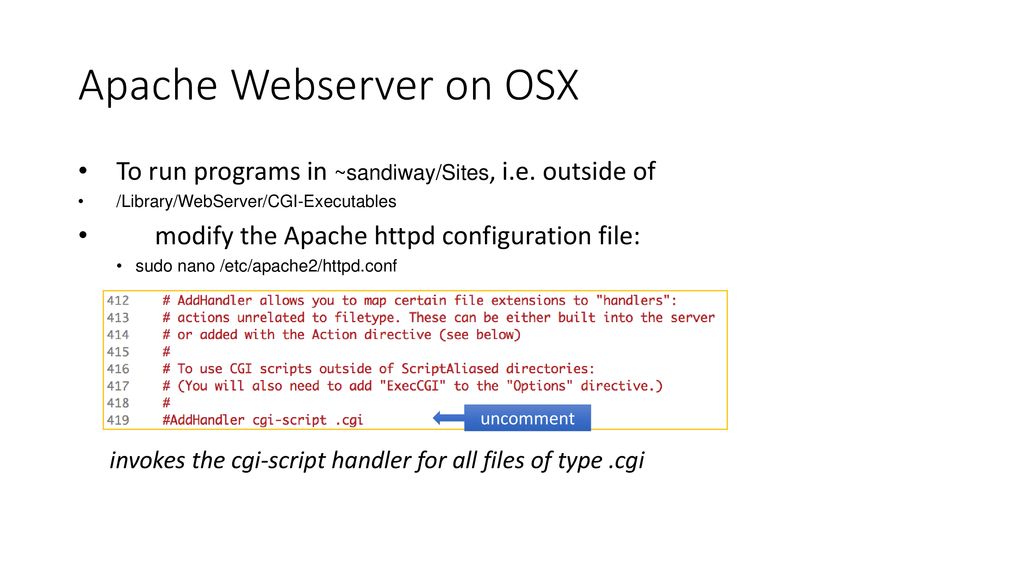 Apache Webserver on OSX

• To run programs in ~sandiway/Sites, i.e. outside of
• /Library/WebServer/CGI-Executables
• modify the Apache httpd configuration file:
  • sudo nano /etc/apache2/httpd.conf

412 # AddHandler allows you to map certain file extensions to "handlers":
413 # actions unrelated to filetype. These can be either built into the server
414 # or added with the Action directive (see below)
415 #
416 # To use CGI scripts outside of ScriptAliased directories:
417 # (You will also need to add "ExecCGI" to the "Options" directive.)
418 #
419 #AddHandler cgi-script .cgi

uncomment

invokes the cgi-script handler for all files of type .cgi